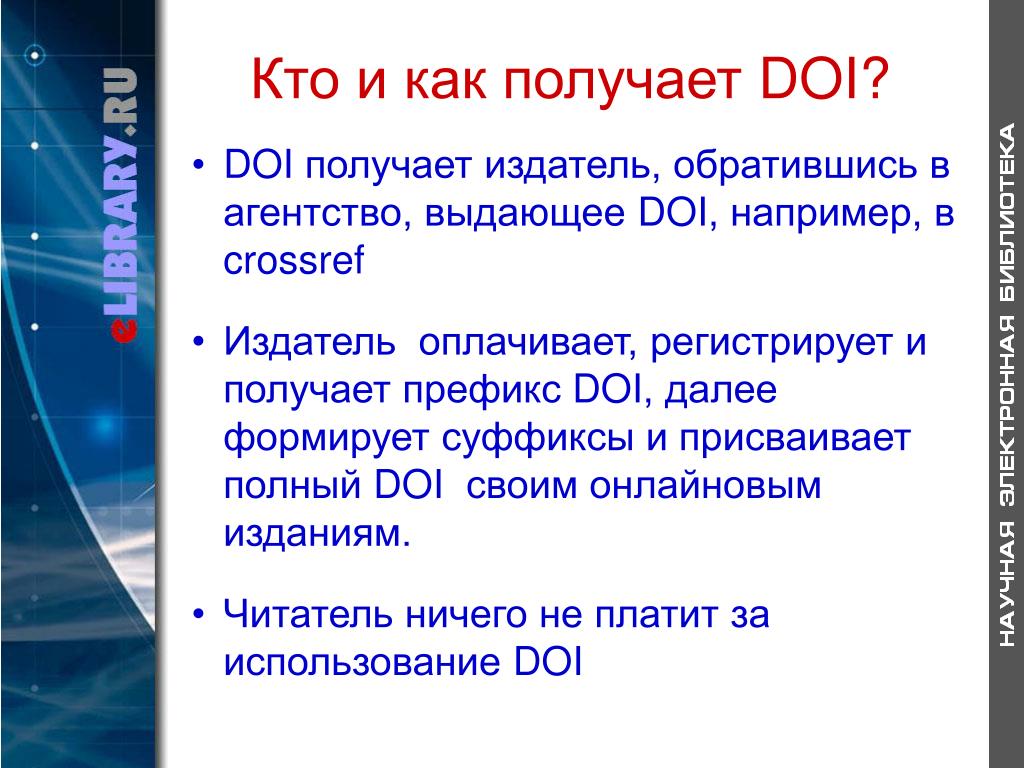 eLIBRARY.RU

Кто и как получает DOI?

• DOI получает издатель, обратившись в агентство, выдающее DOI, например, в crossref

• Издатель оплачивает, регистрирует и получает префикс DOI, далее формирует суффиксы и присваивает полный DOI своим онлайновым изданиям.

• Читатель ничего не платит за использование DOI

НАУЧНАЯ ЭЛЕКТРОННАЯ БИБЛИОТЕКА